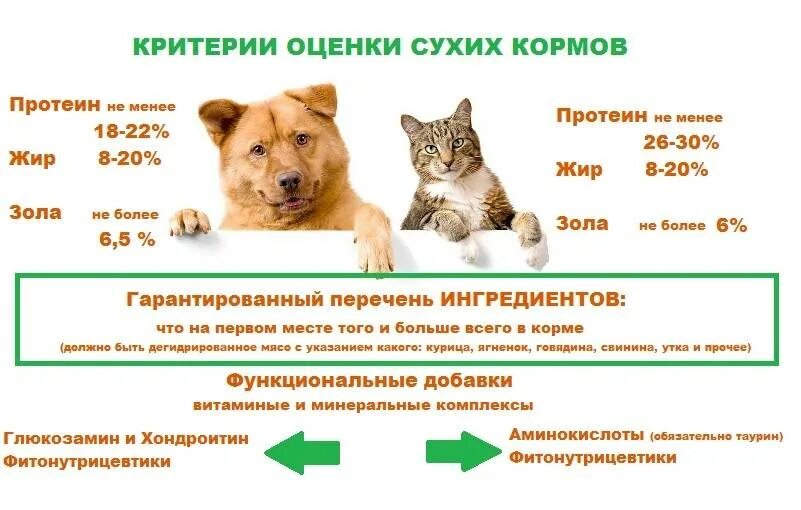 КРИТЕРИИ ОЦЕНКИ СУХИХ КОРМОВ

Протеин не менее 18-22%
Жир 8-20%

Зола не более 6,5 %

Протеин не менее 26-30%
Жир 8-20%

Зола не более 6%

Гарантированный перечень ИНГРЕДИЕНТОВ:
что на первом месте того и больше всего в корме
(должно быть дегидрированное мясо с указанием какого: курица, ягненок, говядина, свинина, утка и прочее)

Функциональные добавки
витаминые и минеральные комплексы

Глюкозамин и Хондроитин
Фитонутрицевтики

Аминокислоты (обязательно таурин)
Фитонутрицевтики